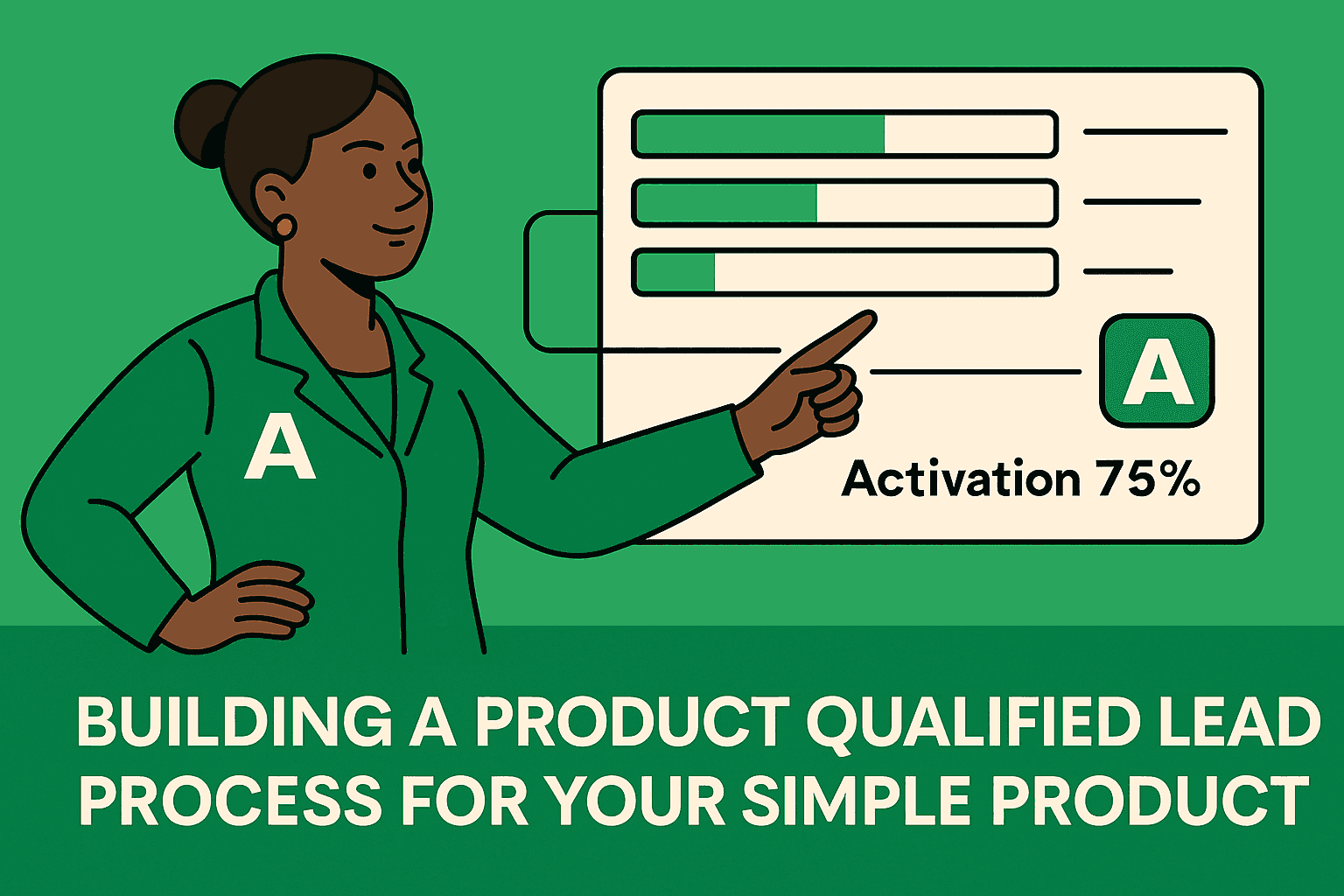 A

A

Activation 75%

BUILDING A PRODUCT QUALIFIED LEAD PROCESS FOR YOUR SIMPLE PRODUCT